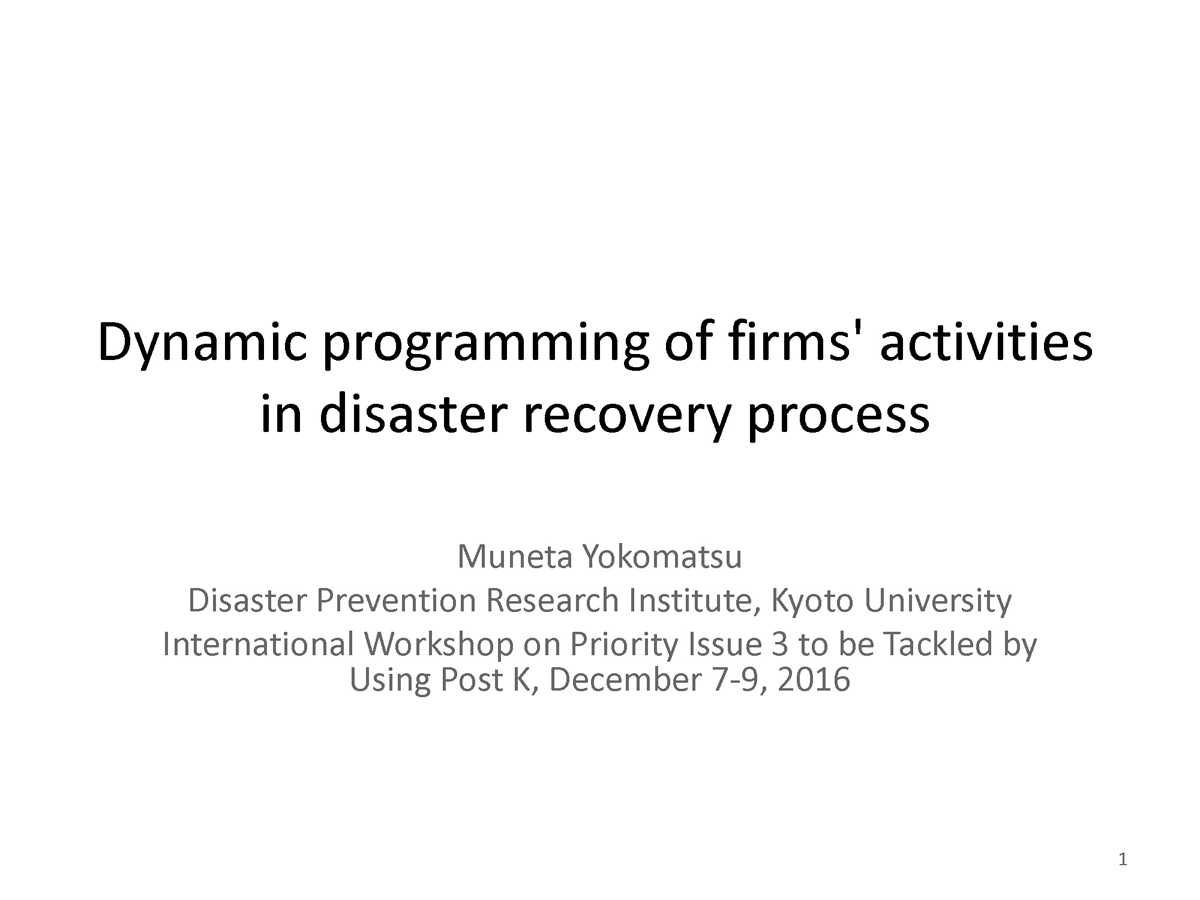 Dynamic programming of firms' activities in disaster recovery process

Muneta Yokomatsu
Disaster Prevention Research Institute, Kyoto University
International Workshop on Priority Issue 3 to be Tackled by Using Post K, December 7-9, 2016

1